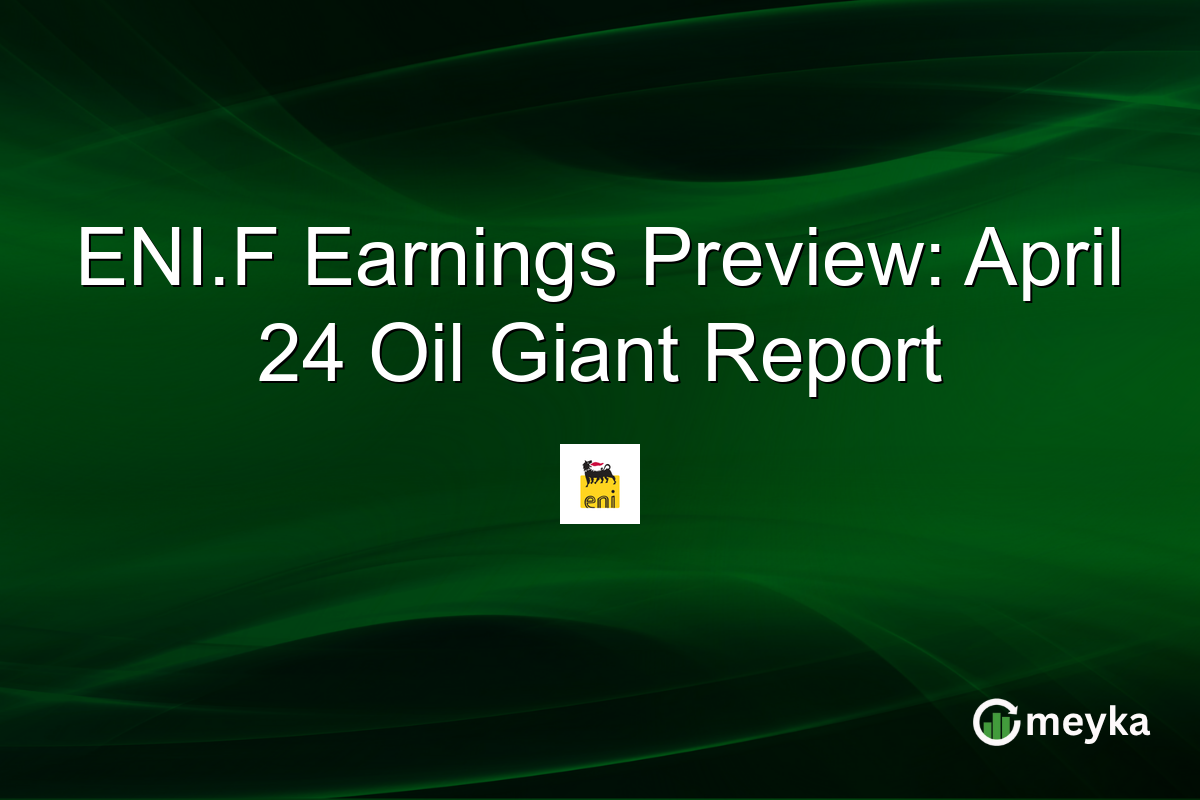 ENI.F Earnings Preview: April 24 Oil Giant Report

eni

meyka